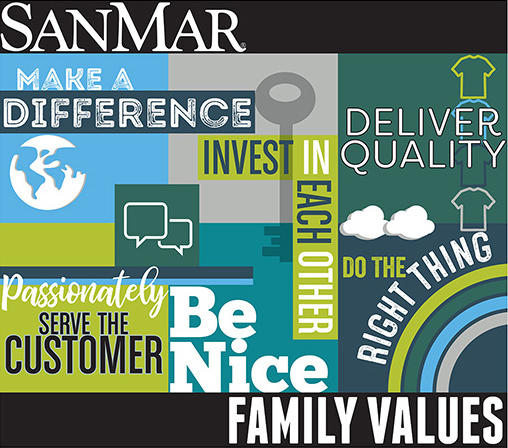 SANMAR®

MAKE A DIFFERENCE

INVEST IN EACH OTHER

DELIVER QUALITY

Passionately SERVE THE CUSTOMER

Be Nice

DO THE RIGHT THING

FAMILY VALUES